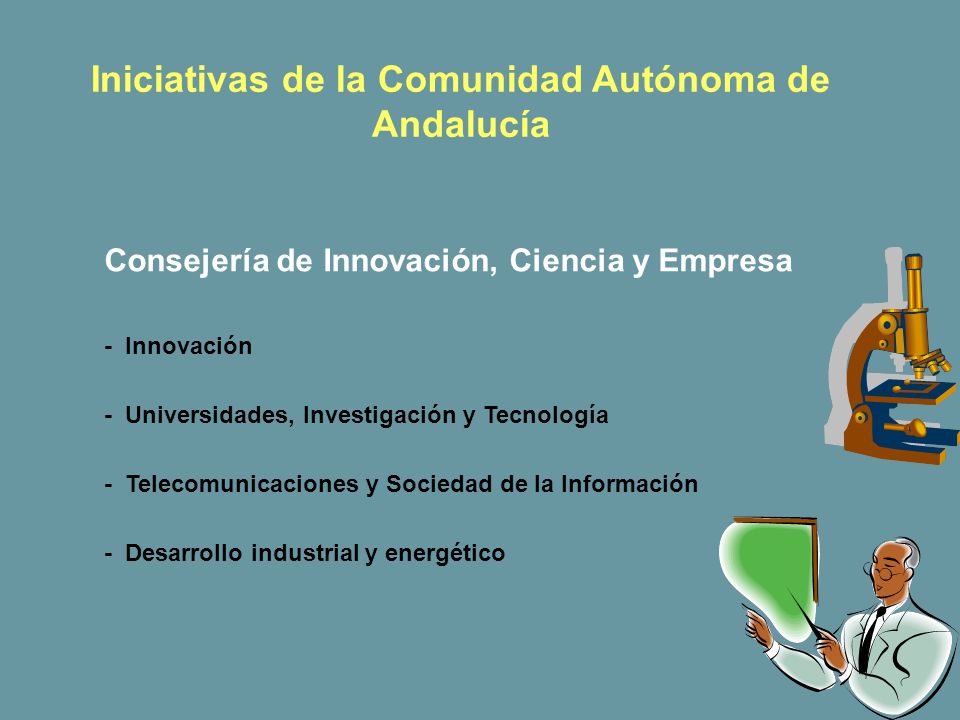 Iniciativas de la Comunidad Autónoma de Andalucía

Consejería de Innovación, Ciencia y Empresa

- Innovación

- Universidades, Investigación y Tecnología

- Telecomunicaciones y Sociedad de la Información

- Desarrollo industrial y energético